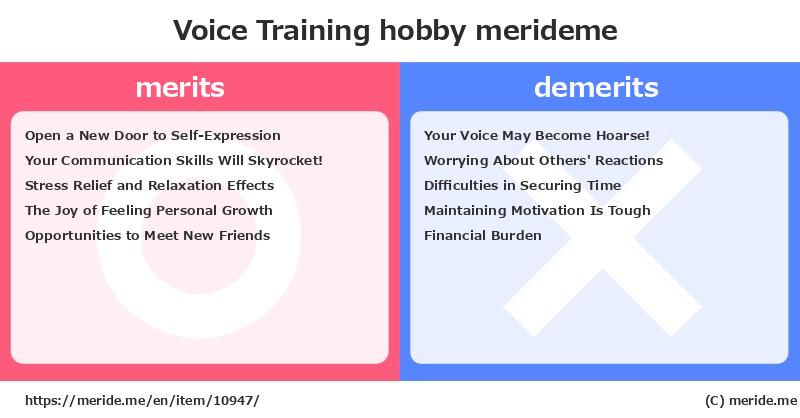 Voice Training hobby merideme

merits

Open a New Door to Self-Expression
Your Communication Skills Will Skyrocket!
Stress Relief and Relaxation Effects
The Joy of Feeling Personal Growth
Opportunities to Meet New Friends

demerits

Your Voice May Become Hoarse!
Worrying About Others' Reactions
Difficulties in Securing Time
Maintaining Motivation Is Tough
Financial Burden

https://meride.me/en/item/10947/

(C) meride.me